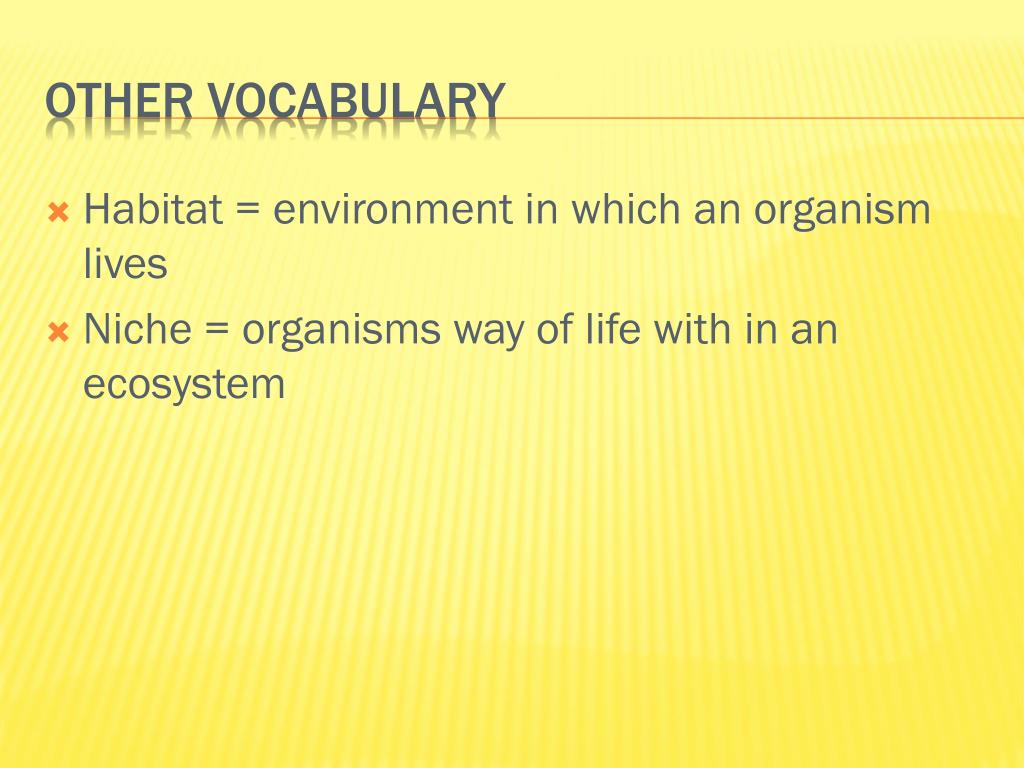 OTHER VOCABULARY

Habitat = environment in which an organism lives

Niche = organisms way of life with in an ecosystem